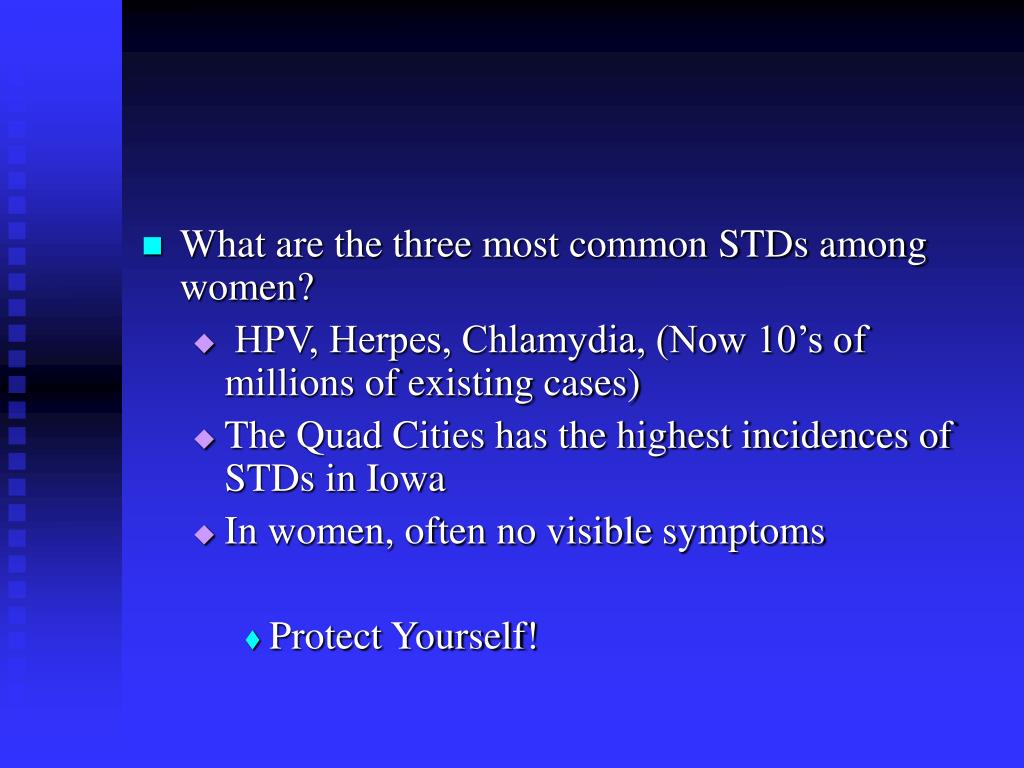 What are the three most common STDs among women?

HPV, Herpes, Chlamydia, (Now 10’s of millions of existing cases)

The Quad Cities has the highest incidences of STDs in Iowa

In women, often no visible symptoms

Protect Yourself!